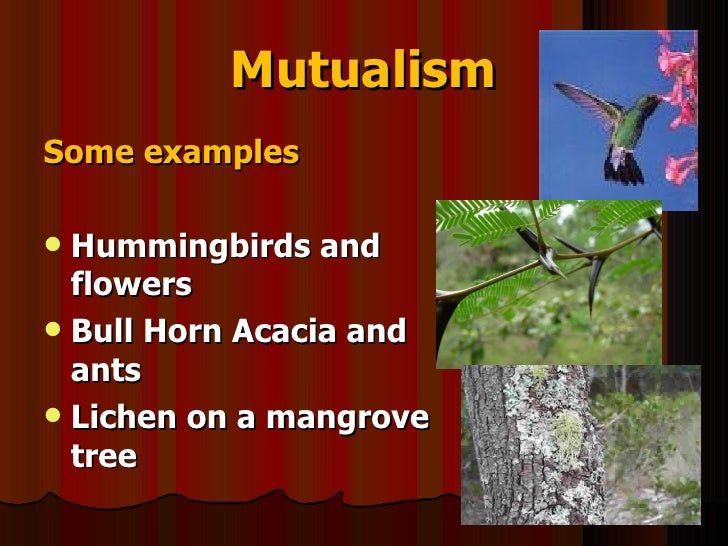 Mutualism

Some examples

• Hummingbirds and flowers
• Bull Horn Acacia and ants
• Lichen on a mangrove tree